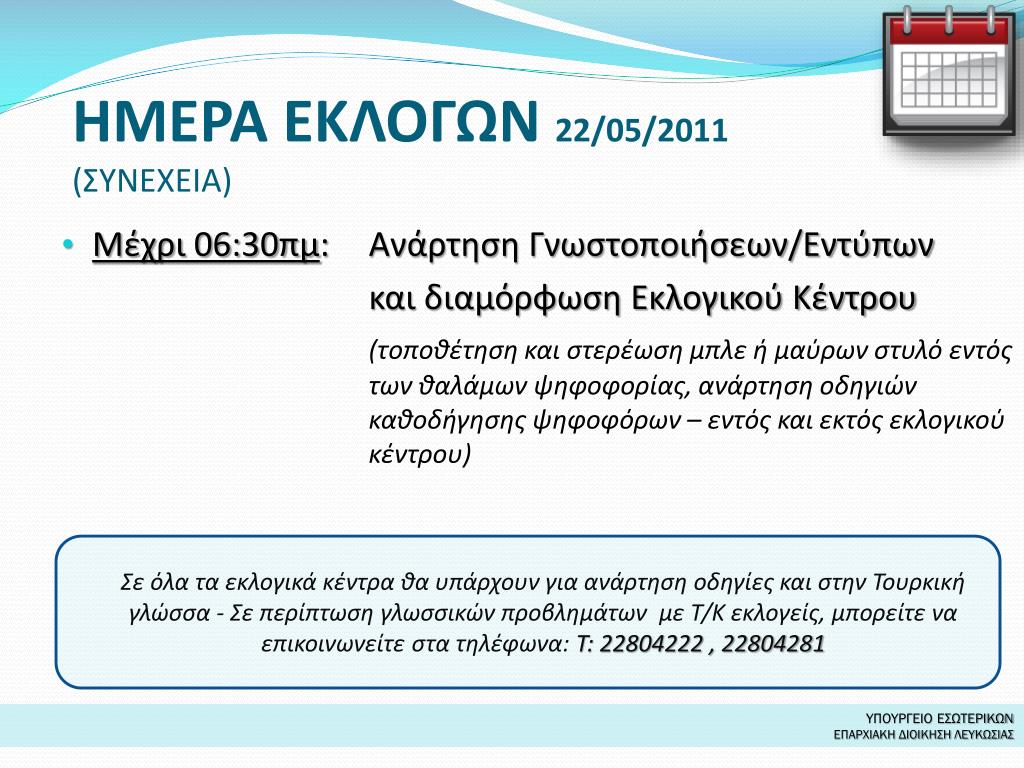 ΗΜΕΡΑ ΕΚΛΟΓΩΝ 22/05/2011
(ΣΥΝΕΧΕΙΑ)

• Μέχρι 06:30πμ: Ανάρτηση Γνωστοποιήσεων/Εντύπων και διαμόρφωση Εκλογικού Κέντρου

(τοποθέτηση και στερέωση μπλε ή μαύρων στυλό εντός των θαλάμων ψηφοφορίας, ανάρτηση οδηγιών καθοδήγησης ψηφοφόρων – εντός και εκτός εκλογικού κέντρου)

Σε όλα τα εκλογικά κέντρα θα υπάρχουν για ανάρτηση οδηγίες και στην Τουρκική γλώσσα - Σε περίπτωση γλωσσικών προβλημάτων με Τ/Κ εκλογείς, μπορείτε να επικοινωνείτε στα τηλέφωνα: Τ: 22804222 , 22804281

ΥΠΟΥΡΓΕΙΟ ΕΣΩΤΕΡΙΚΩΝ
ΕΠΑΡΧΙΑΚΗ ΔΙΟΙΚΗΣΗ ΛΕΥΚΩΣΙΑΣ